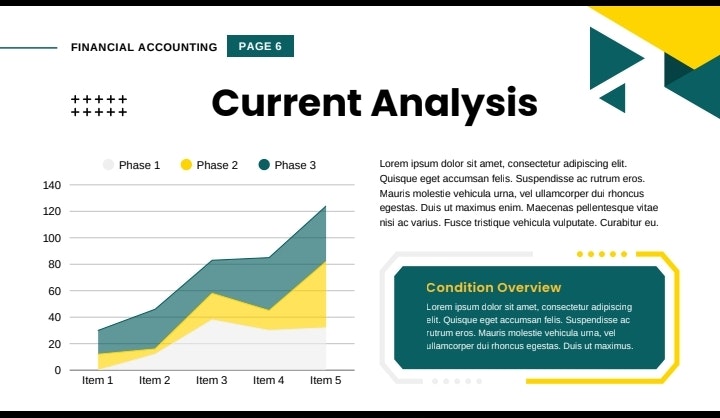 FINANCIAL ACCOUNTING PAGE 6

+++++
+++++

Current Analysis

Phase 1 Phase 2 Phase 3

140
120
100
80
60
40
20
0

Item 1 Item 2 Item 3 Item 4 Item 5

Lorem ipsum dolor sit amet, consectetur adipiscing elit. Quisque eget accumsan felis. Suspendisse ac rutrum eros. Mauris molestie vehicula urna, vel ullamcorper dui rhoncus egestas. Duis ut maximus enim. Maecenas pellentesque vitae nisi ac varius. Fusce tristique vehicula vulputate. Curabitur eu.

Condition Overview

Lorem ipsum dolor sit amet, consectetur adipiscing elit. Quisque eget accumsan felis. Suspendisse ac rutrum eros. Mauris molestie vehicula urna, vel ullamcorper dui rhoncus egestas. Duis ut maximus.